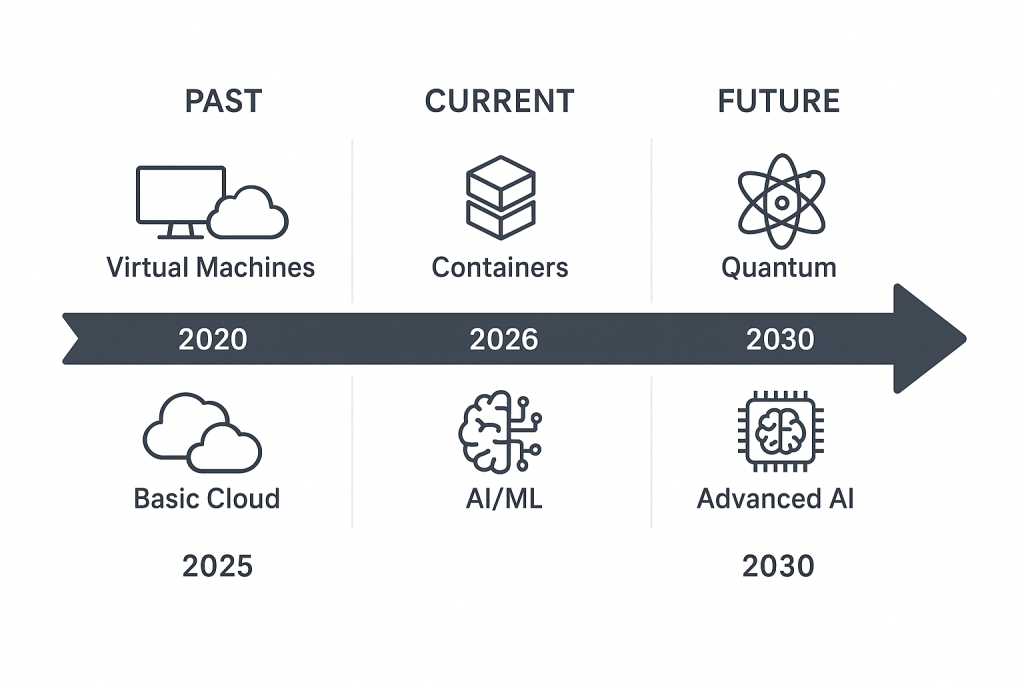 PAST
Virtual Machines
2020
Basic Cloud
2025

CURRENT
Containers
2026
AI/ML

FUTURE
Quantum
2030
Advanced AI
2030